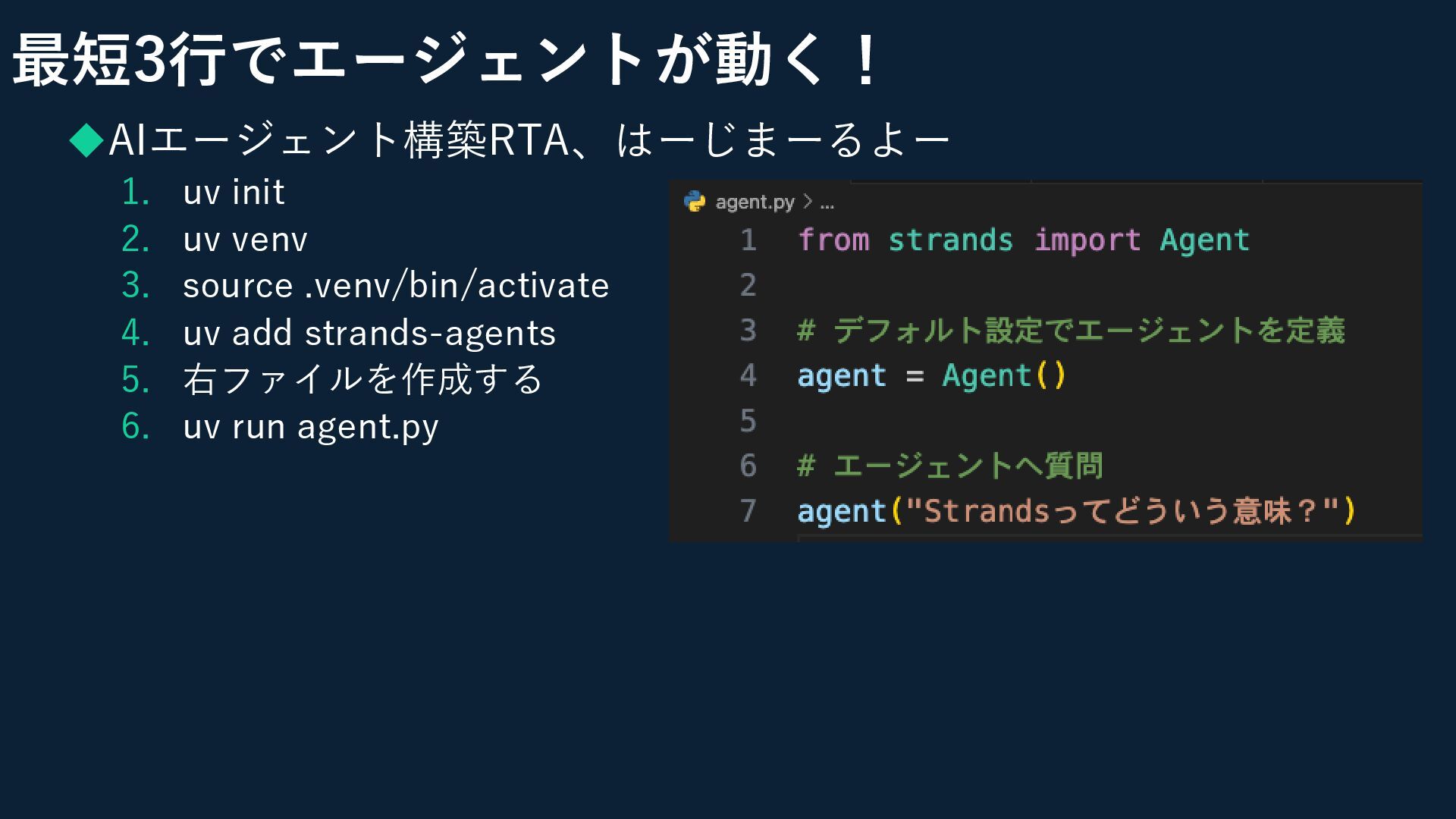 最短3行でエージェントが動く！

◆AIエージェント構築RTA、はーじまーるよー

1. uv init
2. uv venv
3. source .venv/bin/activate
4. uv add strands-agents
5. 右ファイルを作成する
6. uv run agent.py

agent.py > ...

1 from strands import Agent
2
3 # デフォルト設定でエージェントを定義
4 agent = Agent()
5
6 # エージェントへ質問
7 agent("Strandsってどういう意味？")